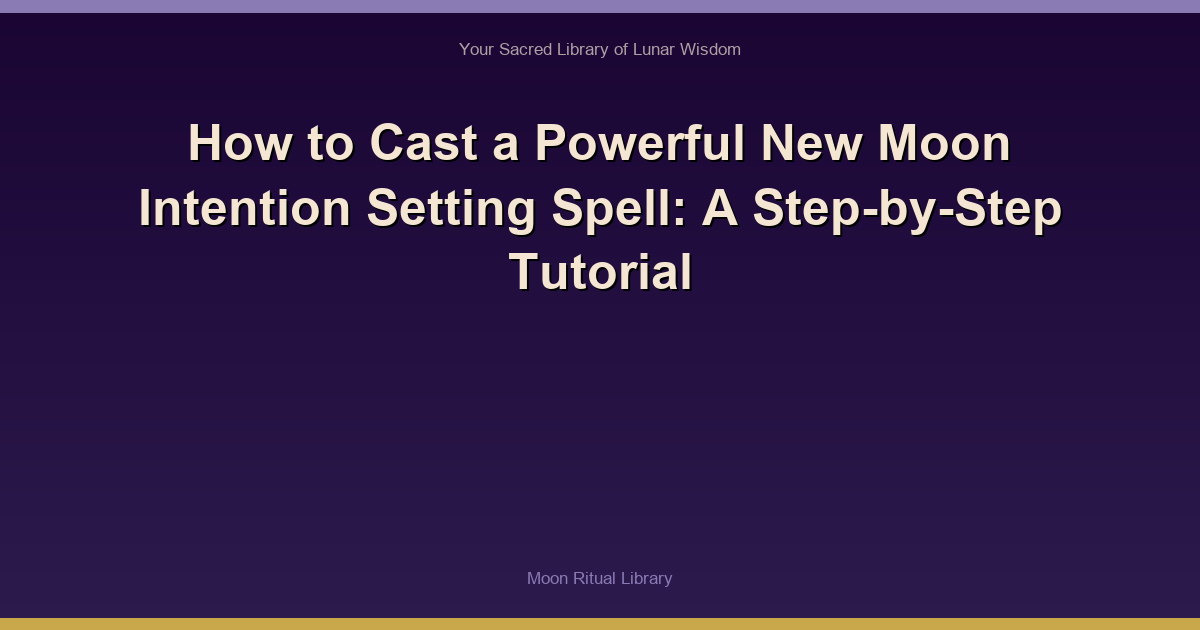 Your Sacred Library of Lunar Wisdom

How to Cast a Powerful New Moon Intention Setting Spell: A Step-by-Step Tutorial

Moon Ritual Library